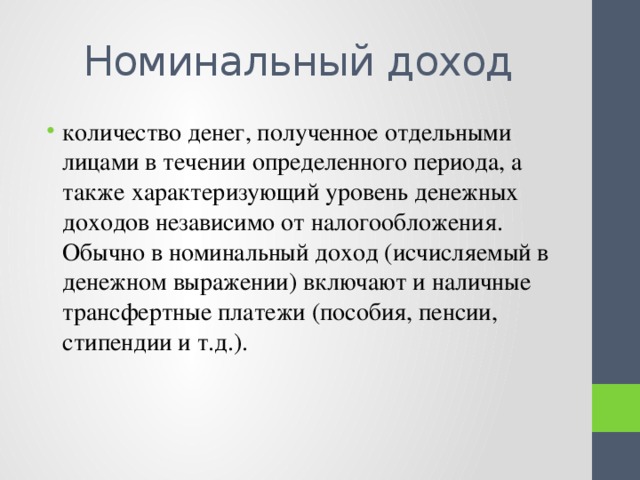 Номинальный доход

• количество денег, полученное отдельными лицами в течении определенного периода, а также характеризующий уровень денежных доходов независимо от налогообложения. Обычно в номинальный доход (исчисляемый в денежном выражении) включают и наличные трансфертные платежи (пособия, пенсии, стипендии и т.д.).